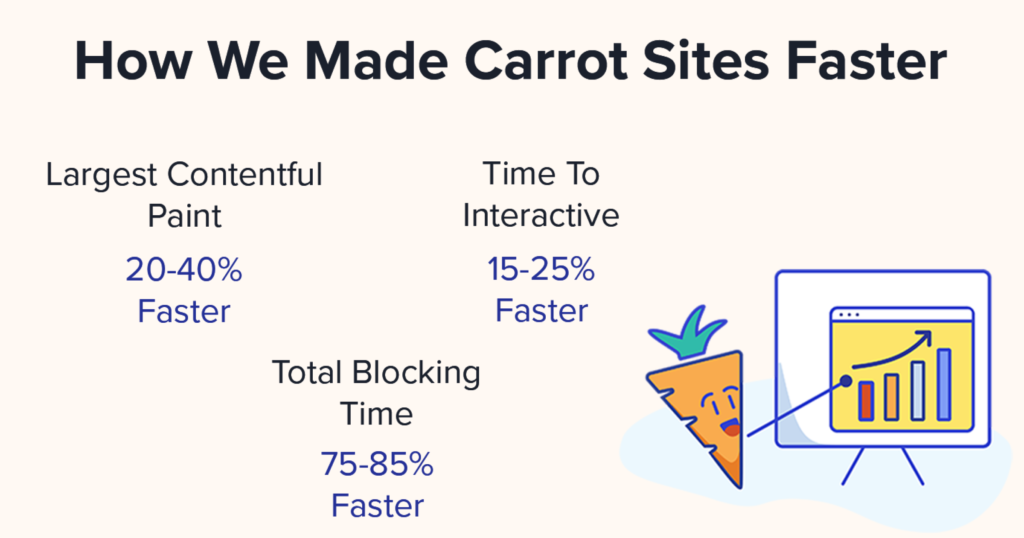 How We Made Carrot Sites Faster

Largest Contentful Paint

20-40% Faster

Time To Interactive

15-25% Faster

Total Blocking Time

75-85% Faster